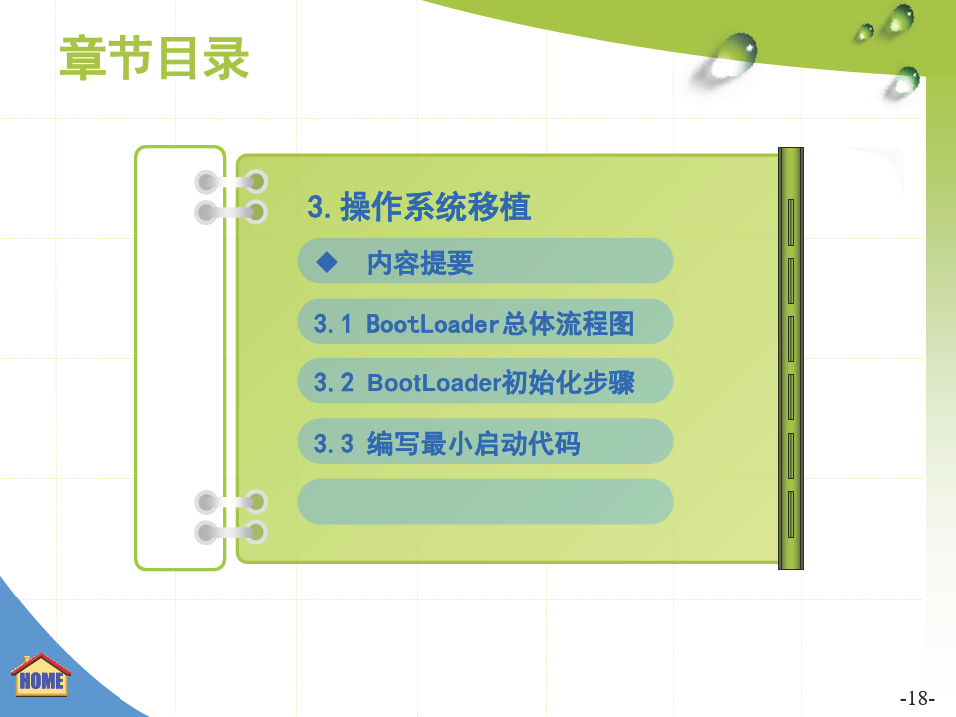 章节目录

3. 操作系统移植

◆ 内容提要

3.1 BootLoader总体流程图

3.2 BootLoader初始化步骤

3.3 编写最小启动代码

HOME

-18-